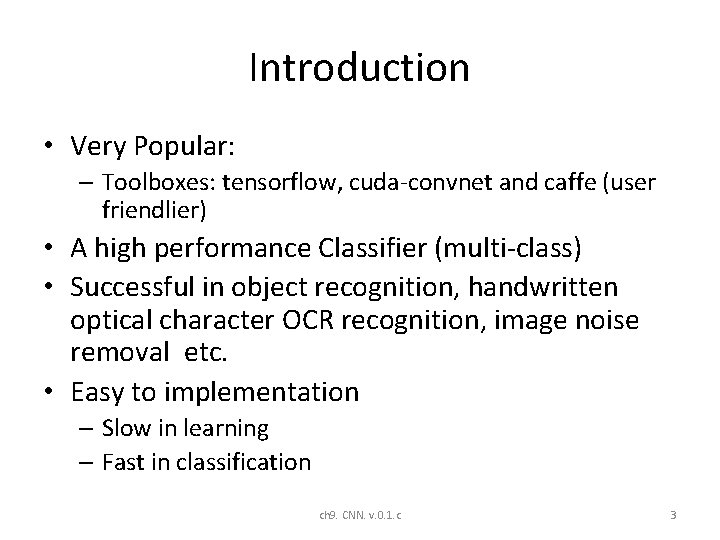 Introduction

• Very Popular:
 – Toolboxes: tensorflow, cuda-convnet and caffe (user friendlier)
• A high performance Classifier (multi-class)
• Successful in object recognition, handwritten optical character OCR recognition, image noise removal etc.
• Easy to implementation
 – Slow in learning
 – Fast in classification

ch9. CNN. v.0.1.c

3